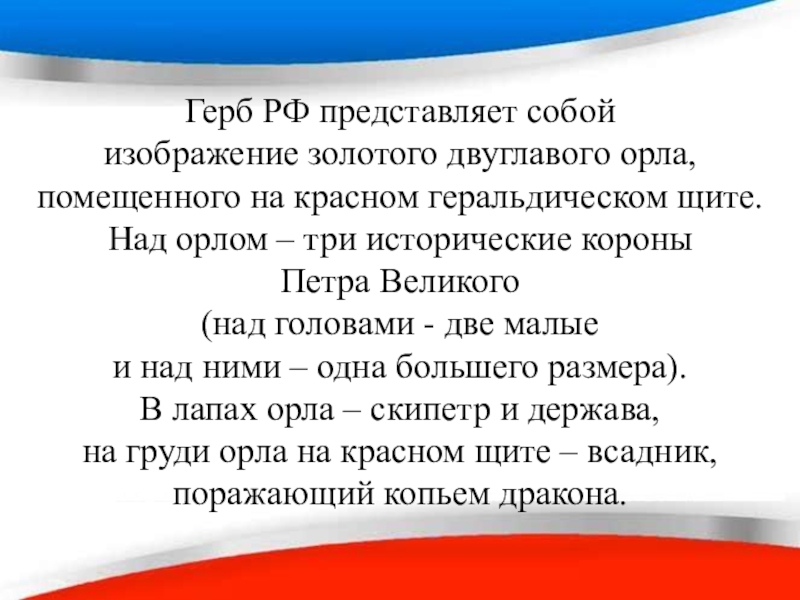 Герб РФ представляет собой изображение золотого двуглавого орла, помещенного на красном геральдическом щите. Над орлом – три исторические короны Петра Великого (над головами - две малые и над ними – одна большего размера). В лапах орла – скипетр и держава, на груди орла на красном щите – всадник, поражающий копьем дракона.